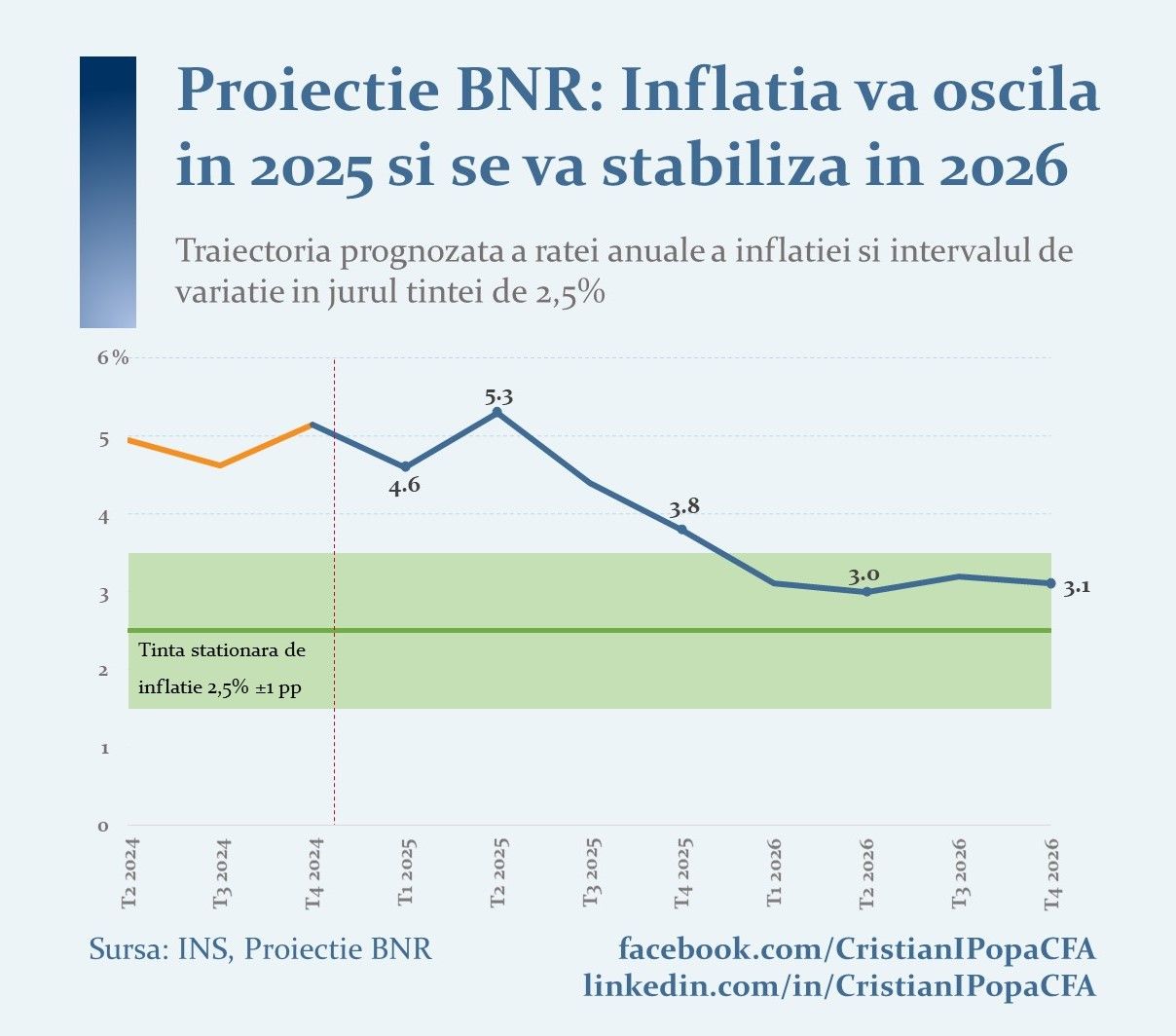 Proiectie BNR: Inflatia va oscila in 2025 si se va stabiliza in 2026

Traiectoria prognozata a ratei anuale a inflatiei si intervalul de variatie in jurul tintei de 2,5%

6 %
5
4
3
2
1
0

5.3
4.6
3.8
3.0
3.1

Tinta stationara de inflatie 2,5% ±1 pp

T2 2024
T3 2024
T4 2024
T1 2025
T2 2025
T3 2025
T4 2025
T1 2026
T2 2026
T3 2026
T4 2026

Sursa: INS, Proiectie BNR

facebook.com/CristianIPopaCFA
linkedin.com/in/CristianIPopaCFA